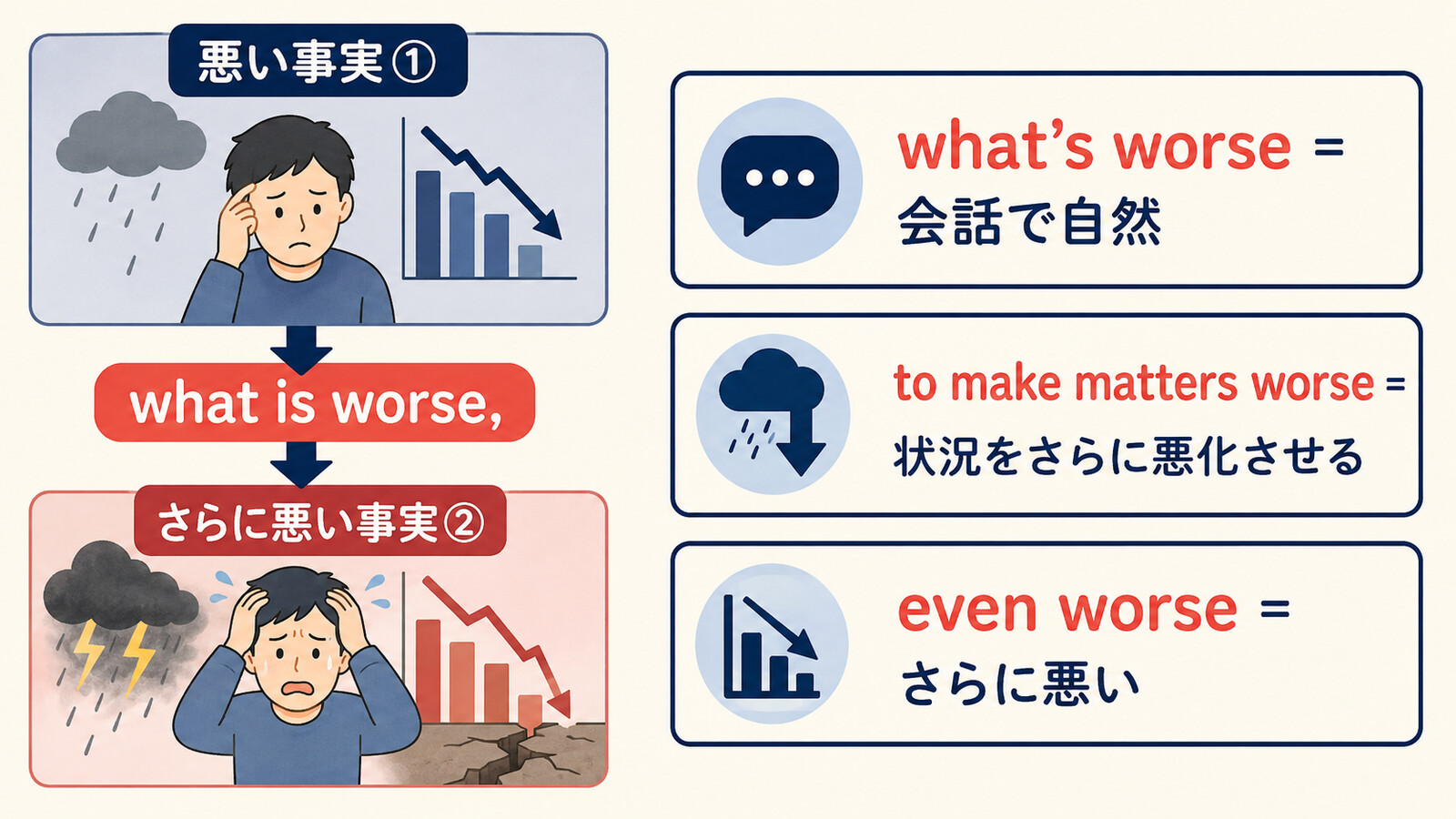 悪い事実①

what is worse,

さらに悪い事実②

what's worse =
会話で自然

to make matters worse =
状況をさらに悪化させる

even worse =
さらに悪い